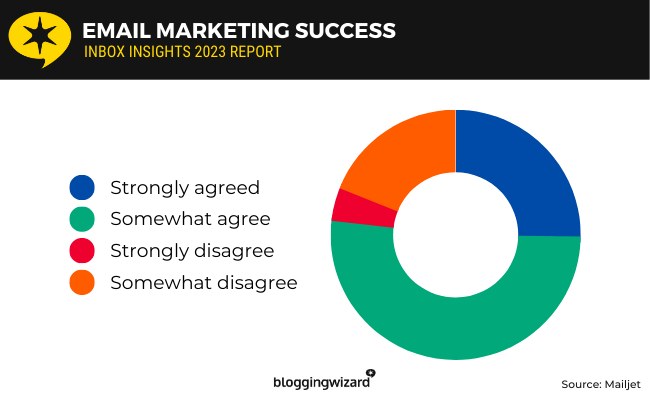 EMAIL MARKETING SUCCESS
INBOX INSIGHTS 2023 REPORT

Strongly agreed
Somewhat agree
Strongly disagree
Somewhat disagree

bloggingwizard

Source: Mailjet